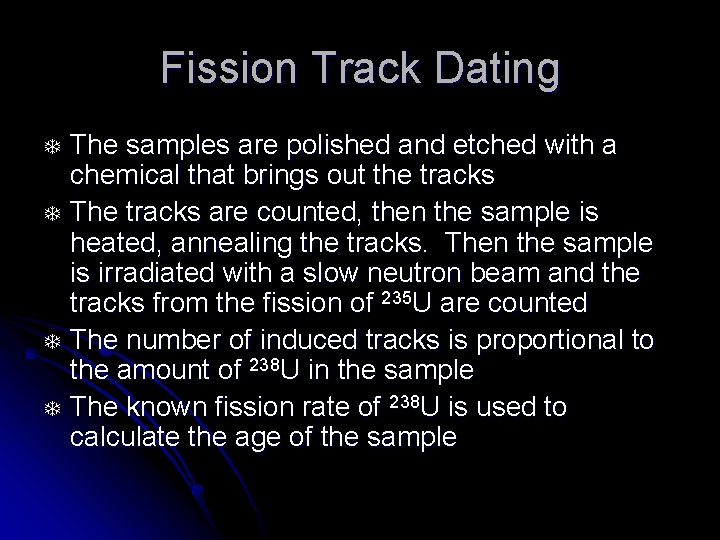 Fission Track Dating

The samples are polished and etched with a chemical that brings out the tracks

The tracks are counted, then the sample is heated, annealing the tracks. Then the sample is irradiated with a slow neutron beam and the tracks from the fission of $^{235}U$ are counted

The number of induced tracks is proportional to the amount of $^{238}U$ in the sample

The known fission rate of $^{238}U$ is used to calculate the age of the sample